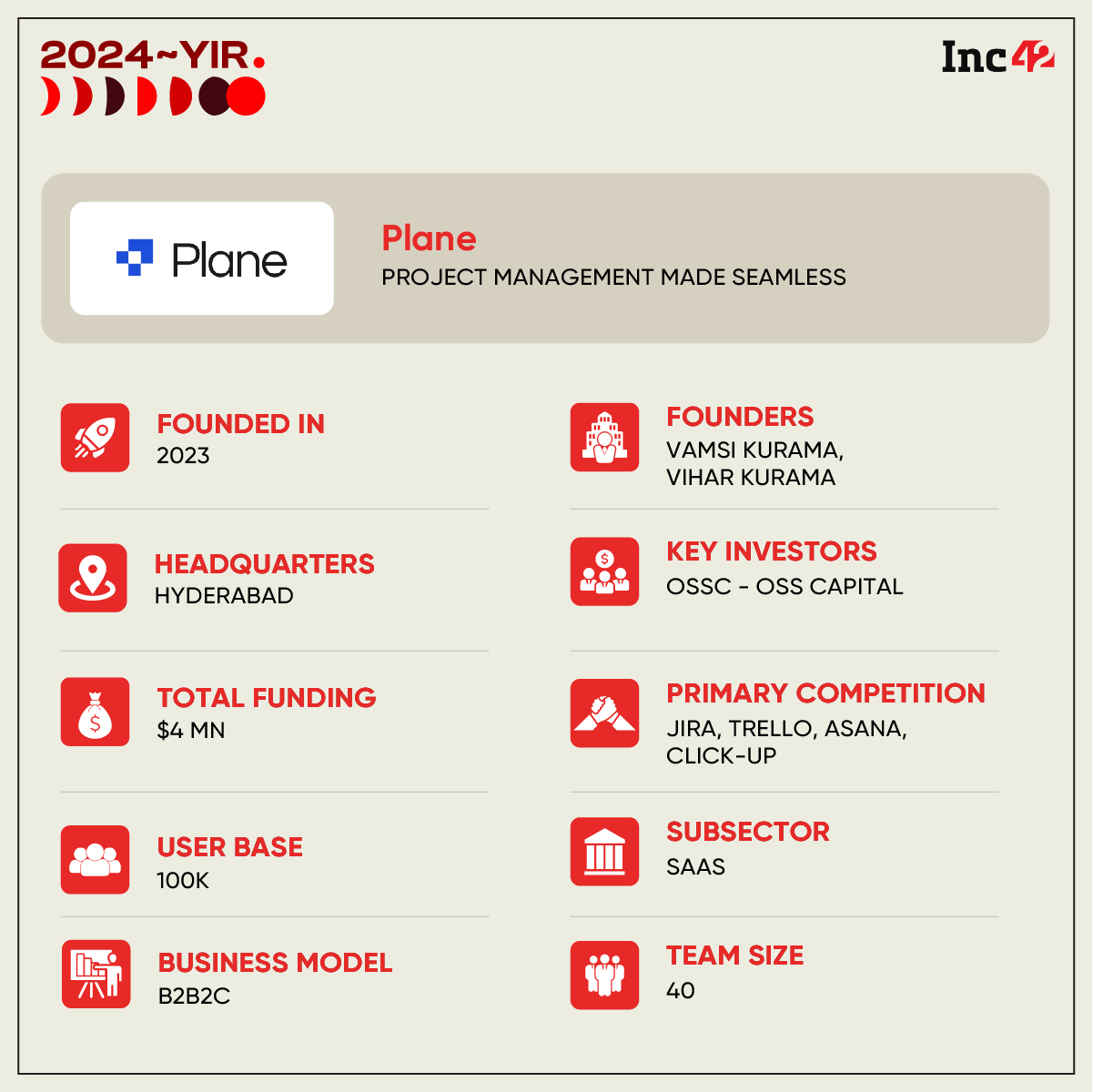 2024~YIR.

Inc42

Plane

Plane
PROJECT MANAGEMENT MADE SEAMLESS

FOUNDED IN
2023

HEADQUARTERS
HYDERABAD

TOTAL FUNDING
$4 MN

USER BASE
100K

BUSINESS MODEL
B2B2C

FOUNDERS
VAMSI KURAMA, VIHAR KURAMA

KEY INVESTORS
OSSC - OSS CAPITAL

PRIMARY COMPETITION
JIRA, TRELLO, ASANA, CLICK-UP

SUBSECTOR
SAAS

TEAM SIZE
40